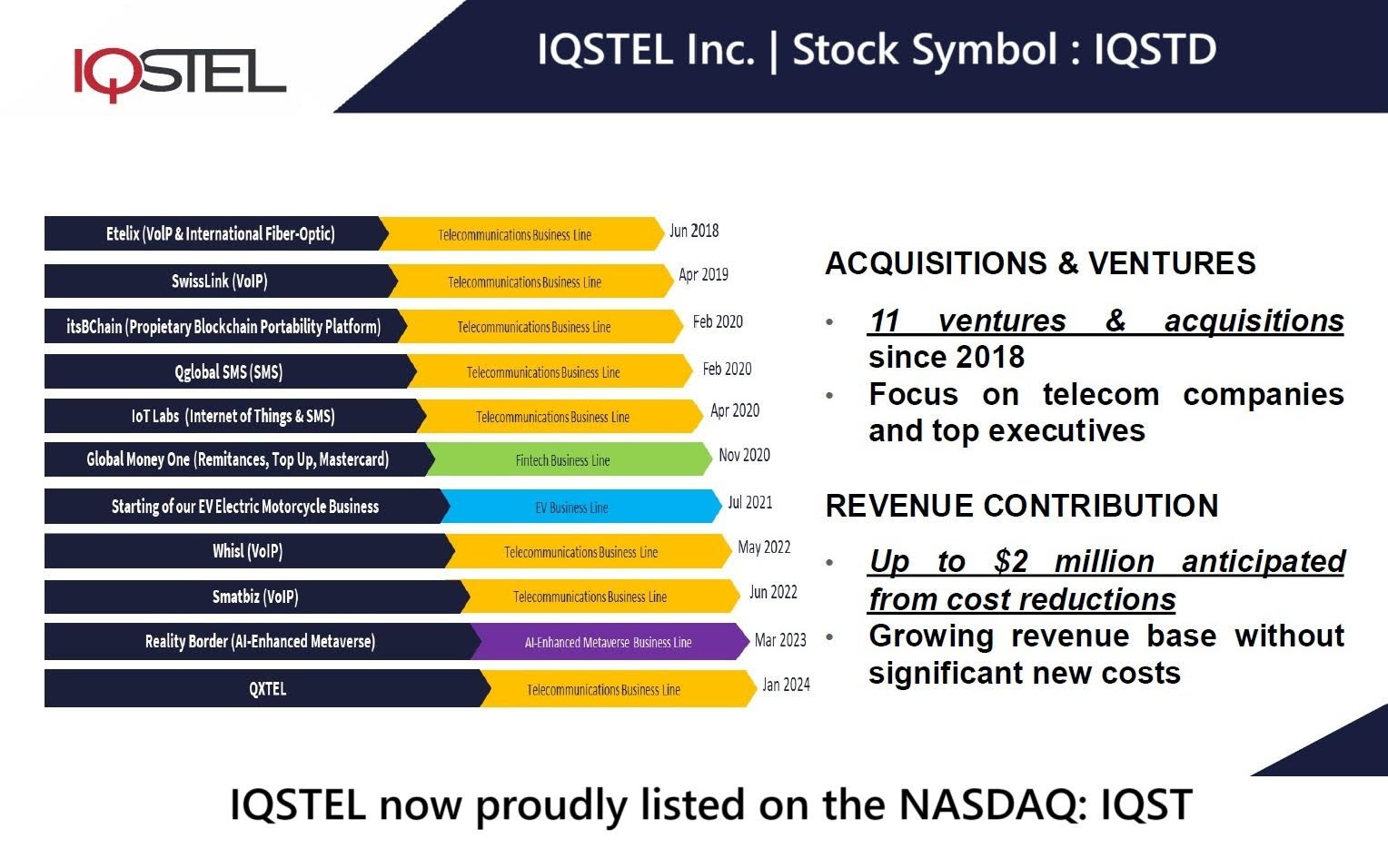 IQSTEL

IQSTEL Inc. | Stock Symbol : IQSTD

Etelix (VoIP & International Fiber-Optic) Telecommunications Business Line Jun 2018

SwissLink (VoIP) Telecommunications Business Line Apr 2019

itsBChain (Propietary Blockchain Portability Platform) Telecommunications Business Line Feb 2020

Qglobal SMS (SMS) Telecommunications Business Line Feb 2020

IoT Labs (Internet of Things & SMS) Telecommunications Business Line Apr 2020

Global Money One (Remitances, Top Up, Mastercard) Fintech Business Line Nov 2020

Starting of our EV Electric Motorcycle Business EV Business Line Jul 2021

Whisl (VoIP) Telecommunications Business Line May 2022

Smatbiz (VoIP) Telecommunications Business Line Jun 2022

Reality Border (AI-Enhanced Metaverse) AI-Enhanced Metaverse Business Line Mar 2023

QXTEL Telecommunications Business Line Jan 2024

ACQUISITIONS & VENTURES

• 11 ventures & acquisitions since 2018
• Focus on telecom companies and top executives

REVENUE CONTRIBUTION

• Up to $2 million anticipated from cost reductions
• Growing revenue base without significant new costs

IQSTEL now proudly listed on the NASDAQ: IQST